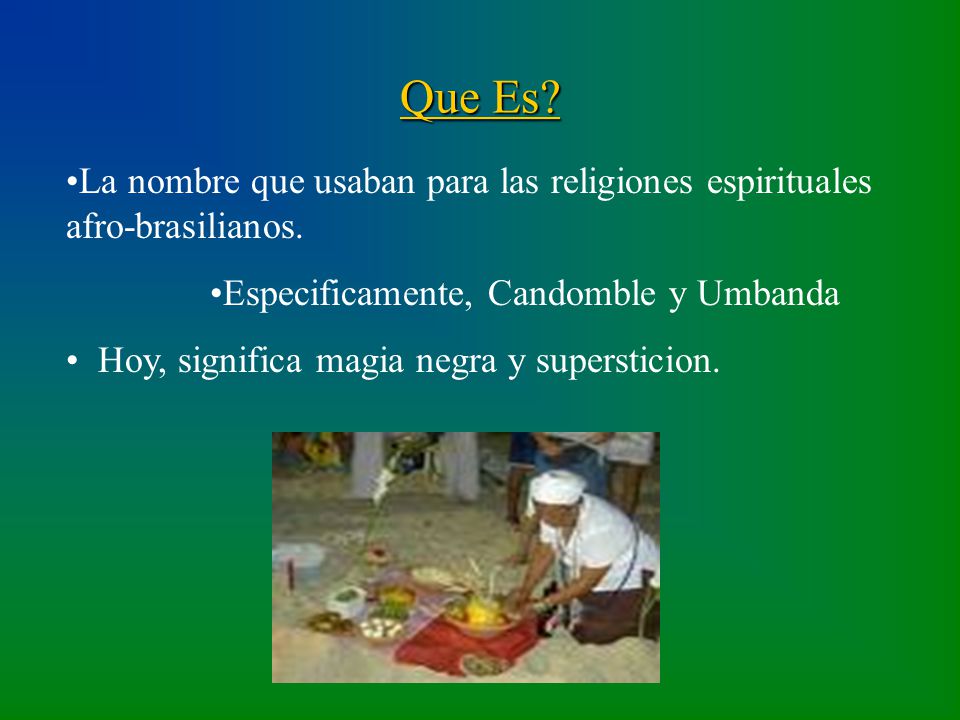 Que Es?

•La nombre que usaban para las religiones espirituales afro-brasilianos.

•Especificamente, Candomble y Umbanda

• Hoy, significa magia negra y supersticion.